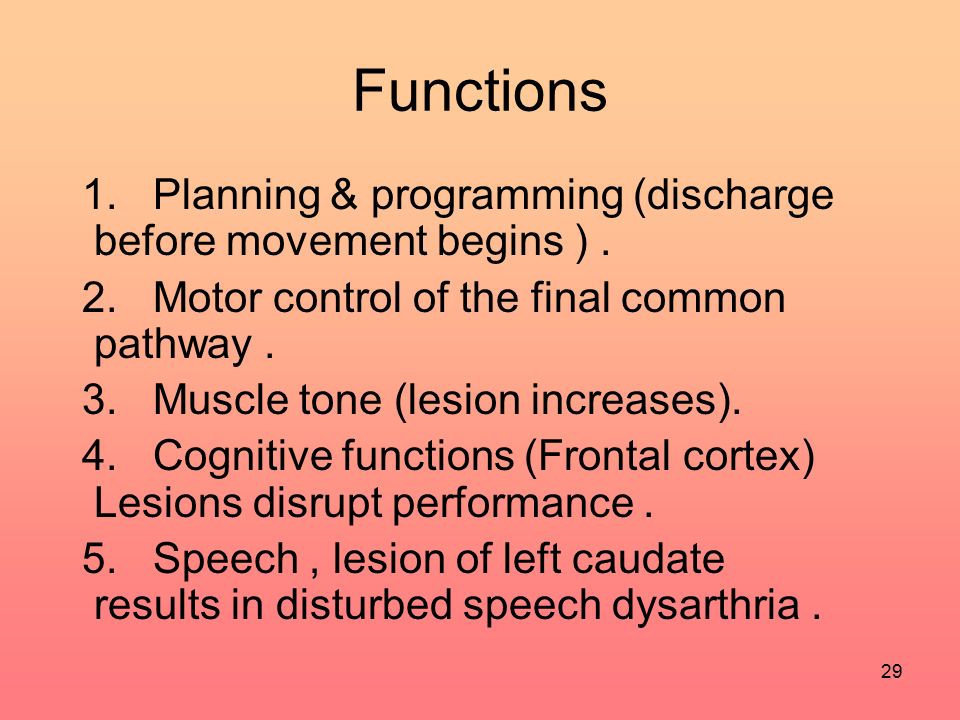 Functions

1. Planning & programming (discharge before movement begins ) .

2. Motor control of the final common pathway .

3. Muscle tone (lesion increases).

4. Cognitive functions (Frontal cortex) Lesions disrupt performance .

5. Speech , lesion of left caudate results in disturbed speech dysarthria .

29